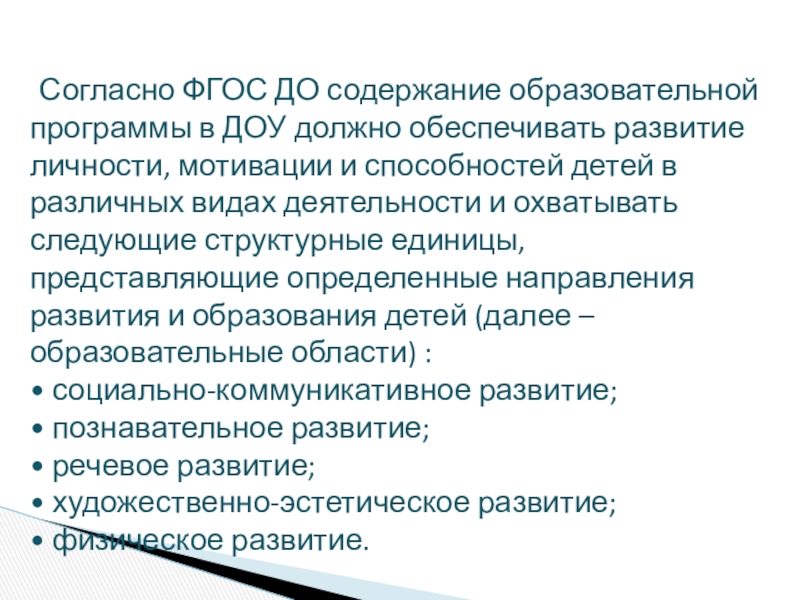 Согласно ФГОС ДО содержание образовательной программы в ДОУ должно обеспечивать развитие личности, мотивации и способностей детей в различных видах деятельности и охватывать следующие структурные единицы, представляющие определенные направления развития и образования детей (далее – образовательные области) :
• социально-коммуникативное развитие;
• познавательное развитие;
• речевое развитие;
• художественно-эстетическое развитие;
• физическое развитие.